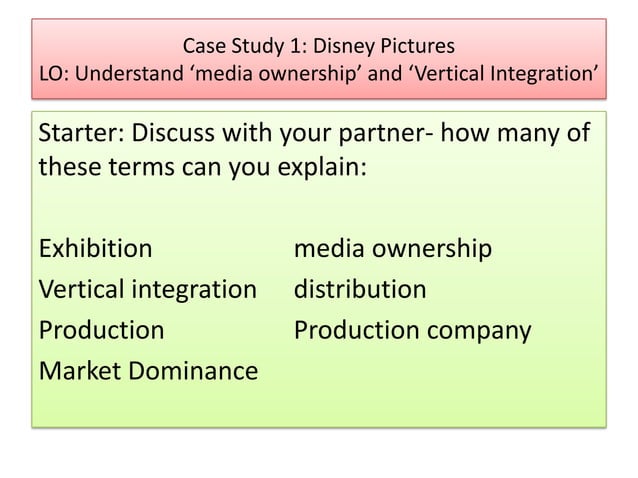 Case Study 1: Disney Pictures
LO: Understand ‘media ownership’ and ‘Vertical Integration’

Starter: Discuss with your partner- how many of these terms can you explain:

Exhibition
Vertical integration
Production
Market Dominance

media ownership
distribution
Production company